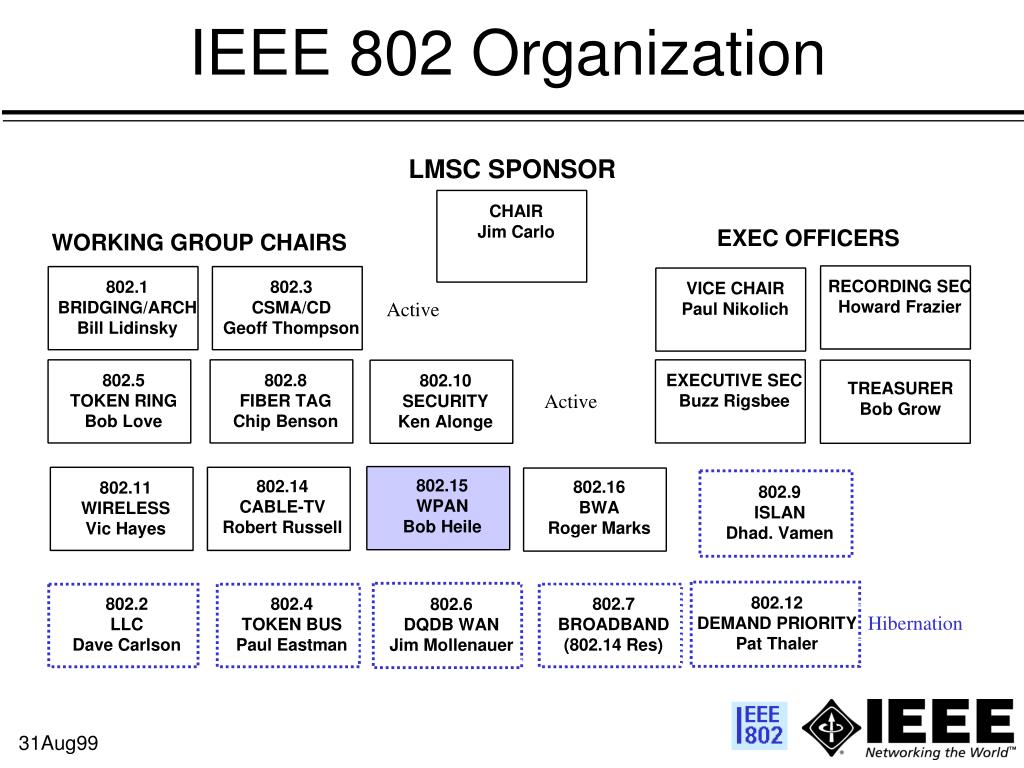 IEEE 802 Organization

LMSC SPONSOR

CHAIR
Jim Carlo

WORKING GROUP CHAIRS

EXEC OFFICERS

802.1
BRIDGING/ARCH
Bill Lidinsky

802.3
CSMA/CD
Geoff Thompson

Active

VICE CHAIR
Paul Nikolich

RECORDING SEC
Howard Frazier

802.5
TOKEN RING
Bob Love

802.8
FIBER TAG
Chip Benson

802.10
SECURITY
Ken Alonge

Active

EXECUTIVE SEC
Buzz Rigsbee

TREASURER
Bob Grow

802.11
WIRELESS
Vic Hayes

802.14
CABLE-TV
Robert Russell

802.15
WPAN
Bob Heile

802.16
BWA
Roger Marks

802.9
ISLAN
Dhad. Vamen

802.2
LLC
Dave Carlson

802.4
TOKEN BUS
Paul Eastman

802.6
DQDB WAN
Jim Mollenauer

802.7
BROADBAND
(802.14 Res)

802.12
DEMAND PRIORITY
Pat Thaler

Hibernation

31Aug99

IEEE 802

IEEE
Networking the World™